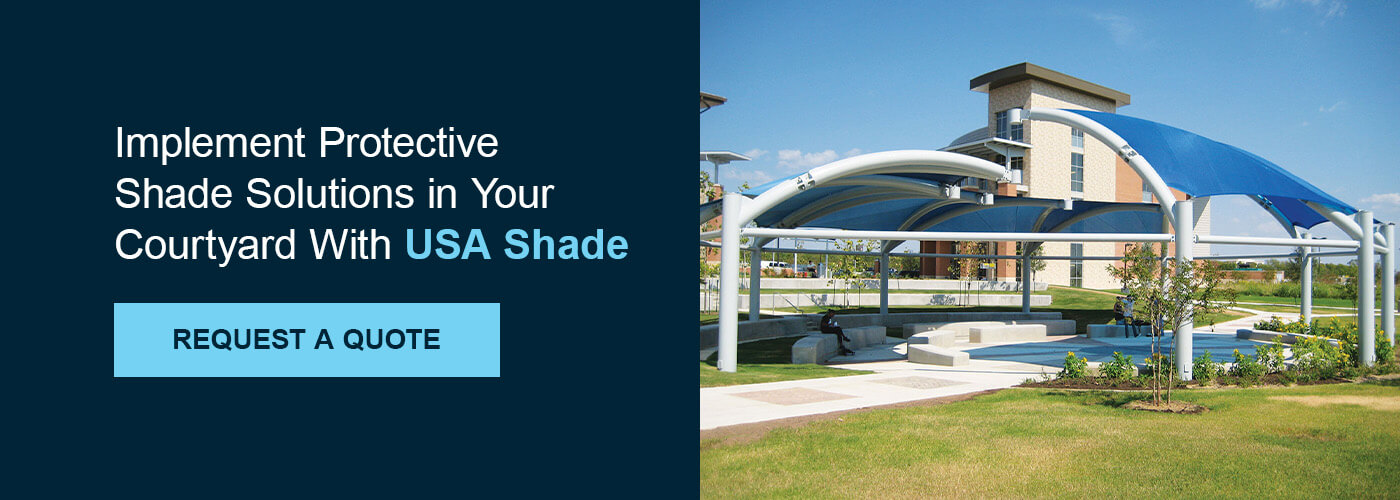 Implement Protective Shade Solutions in Your Courtyard With USA Shade

REQUEST A QUOTE